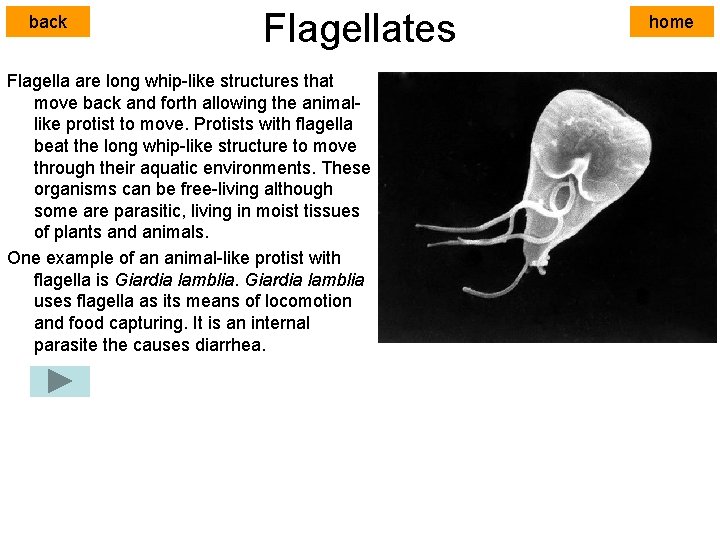 back

Flagellates

home

Flagella are long whip-like structures that move back and forth allowing the animal-like protist to move. Protists with flagella beat the long whip-like structure to move through their aquatic environments. These organisms can be free-living although some are parasitic, living in moist tissues of plants and animals.

One example of an animal-like protist with flagella is Giardia lamblia. Giardia lamblia uses flagella as its means of locomotion and food capturing. It is an internal parasite the causes diarrhea.